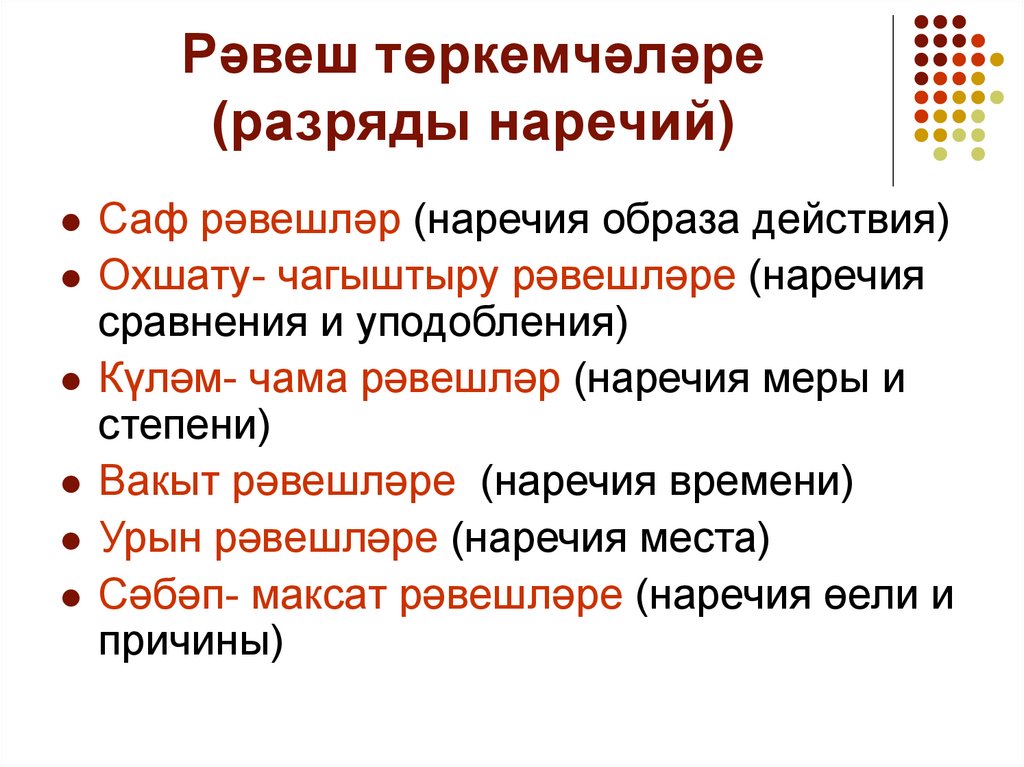 Рәвеш төркемчәләре (разряды наречий)

- Саф рәвешләр (наречия образа действия)
- Охшату- чагыштыру рәвешләре (наречия сравнения и уподобления)
- Күләм- чама рәвешләр (наречия меры и степени)
- Вакыт рәвешләре (наречия времени)
- Урын рәвешләре (наречия места)
- Сәбәп- максат рәвешләре (наречия өели и причины)